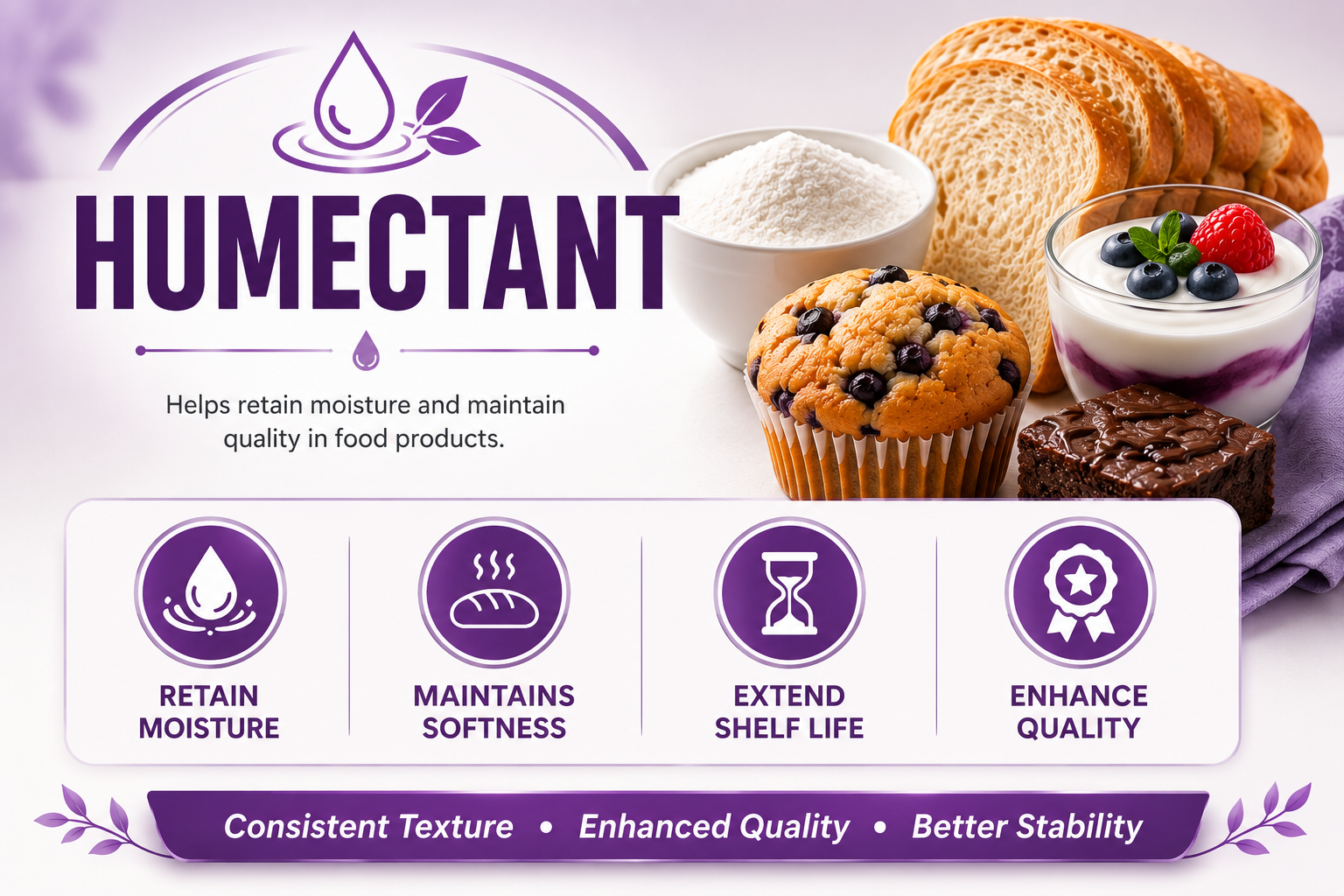 HUMECTANT

Helps retain moisture and maintain quality in food products.

RETAIN MOISTURE

MAINTAINS SOFTNESS

EXTEND SHELF LIFE

ENHANCE QUALITY

Consistent Texture • Enhanced Quality • Better Stability